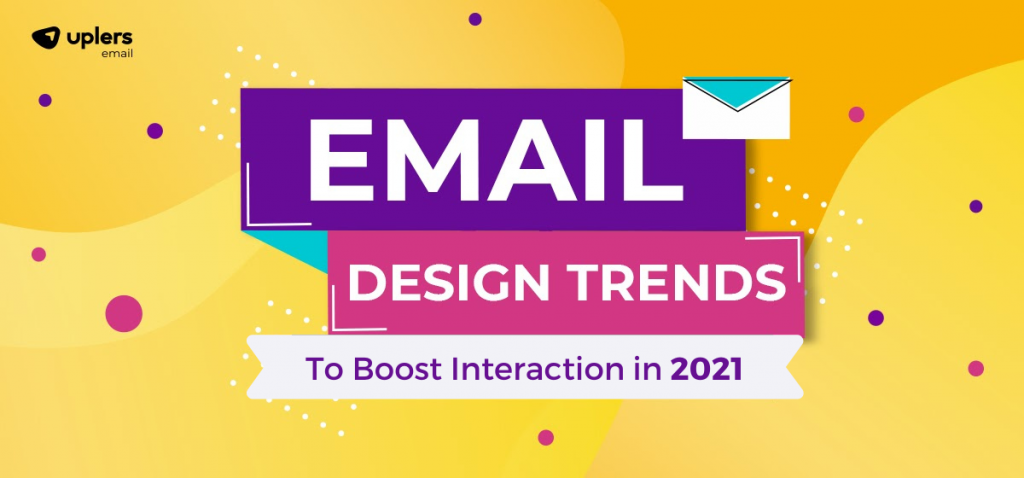 uplers
email

EMAIL

DESIGN TRENDS

To Boost Interaction in 2021